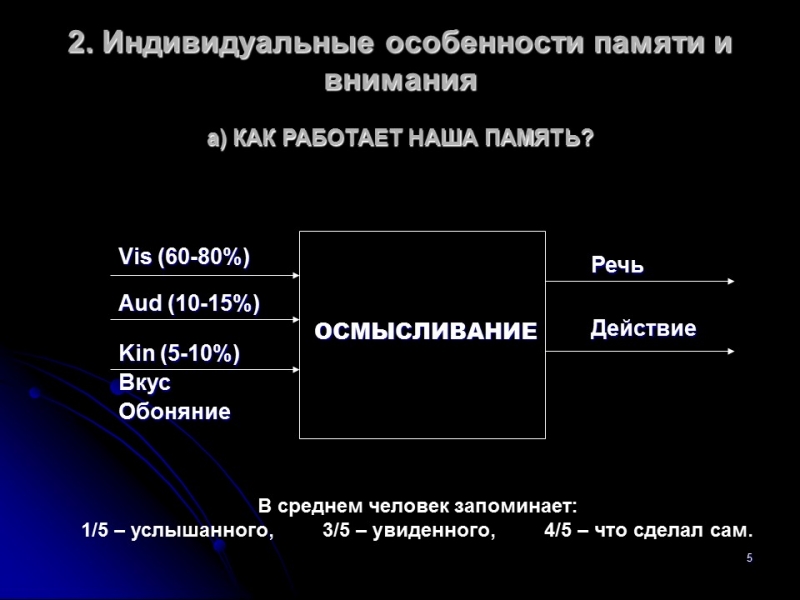 2. Индивидуальные особенности памяти и внимания

а) КАК РАБОТАЕТ НАША ПАМЯТЬ?

Vis (60-80%)
Aud (10-15%)
Kin (5-10%)
Вкус
Обоняние

ОСМЫСЛИВАНИЕ

Речь
Действие

В среднем человек запоминает:
1/5 – услышанного, 3/5 – увиденного, 4/5 – что сделал сам.

5